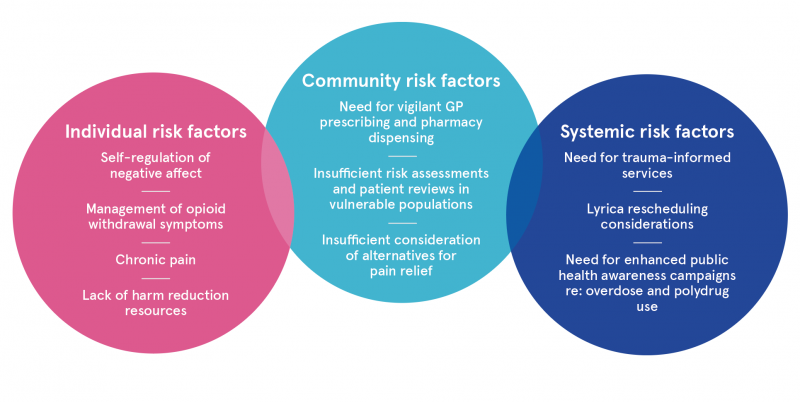 Individual risk factors

Self-regulation of negative affect

Management of opioid withdrawal symptoms

Chronic pain

Lack of harm reduction resources

Community risk factors

Need for vigilant GP prescribing and pharmacy dispensing

Insufficient risk assessments and patient reviews in vulnerable populations

Insufficient consideration of alternatives for pain relief

Systemic risk factors

Need for trauma-informed services

Lyrica rescheduling considerations

Need for enhanced public health awareness campaigns re: overdose and polydrug use